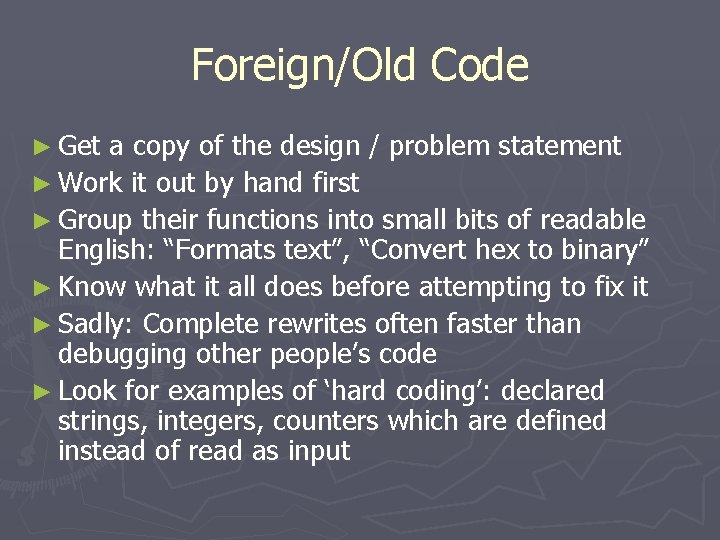 Foreign/Old Code

► Get a copy of the design / problem statement
► Work it out by hand first
► Group their functions into small bits of readable English: “Formats text”, “Convert hex to binary”
► Know what it all does before attempting to fix it
► Sadly: Complete rewrites often faster than debugging other people’s code
► Look for examples of ‘hard coding’: declared strings, integers, counters which are defined instead of read as input